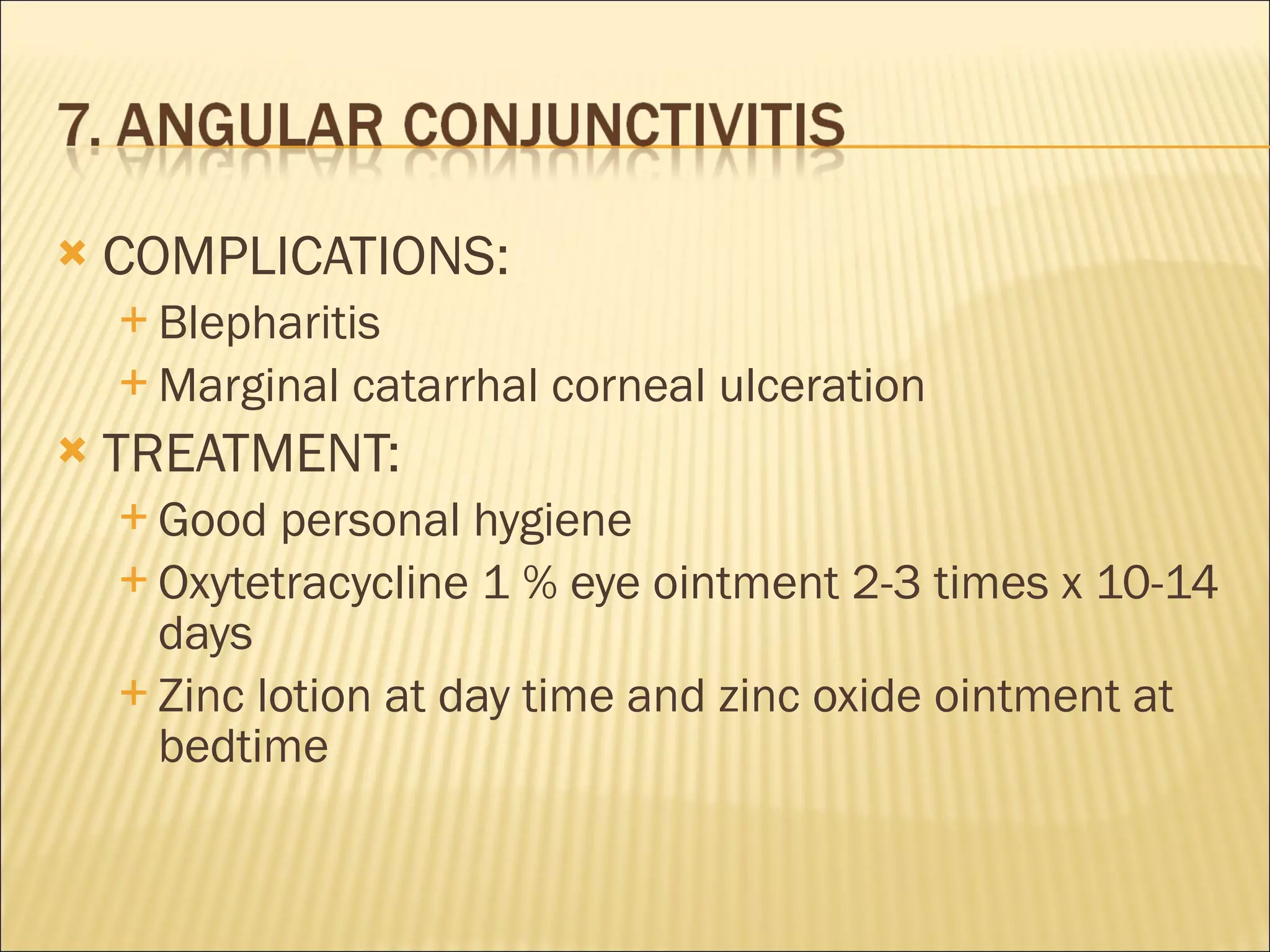 7. ANGULAR CONJUNCTIVITIS

COMPLICATIONS:
Blepharitis
Marginal catarrhal corneal ulceration

TREATMENT:
Good personal hygiene
Oxytetracycline 1 % eye ointment 2-3 times x 10-14 days
Zinc lotion at day time and zinc oxide ointment at bedtime